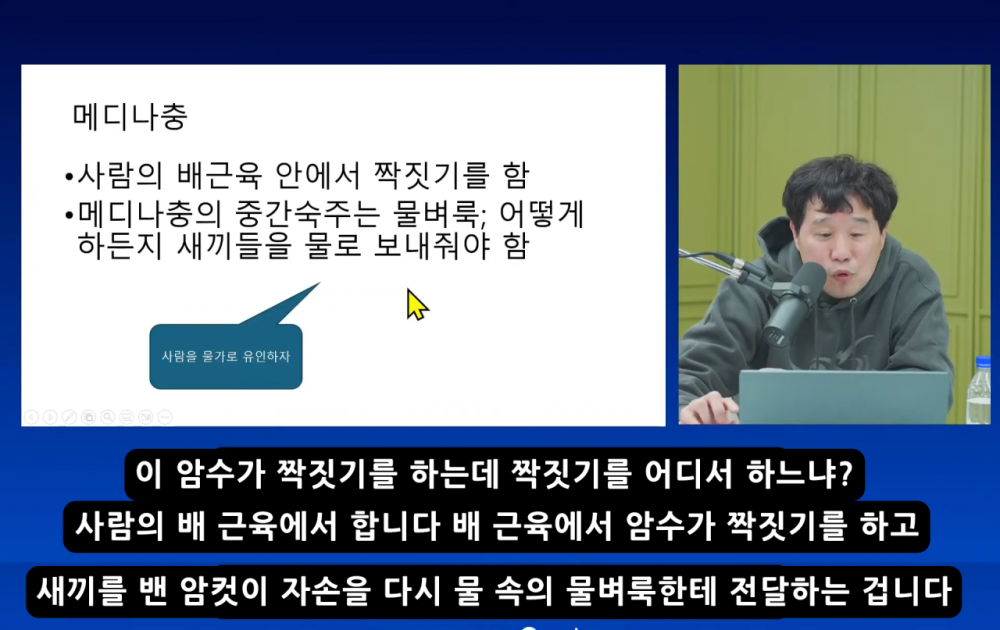 메디나충

•사람의 배근육 안에서 짝짓기를 함
•메디나충의 중간숙주는 물벼룩; 어떻게 하든지 새끼들을 물로 보내줘야 함

사람을 물가로 유인하자

이 암수가 짝짓기를 하는데 짝짓기를 어디서 하느냐?
사람의 배 근육에서 합니다 배 근육에서 암수가 짝짓기를 하고
새끼를 밴 암컷이 자손을 다시 물 속의 물벼룩한테 전달하는 겁니다